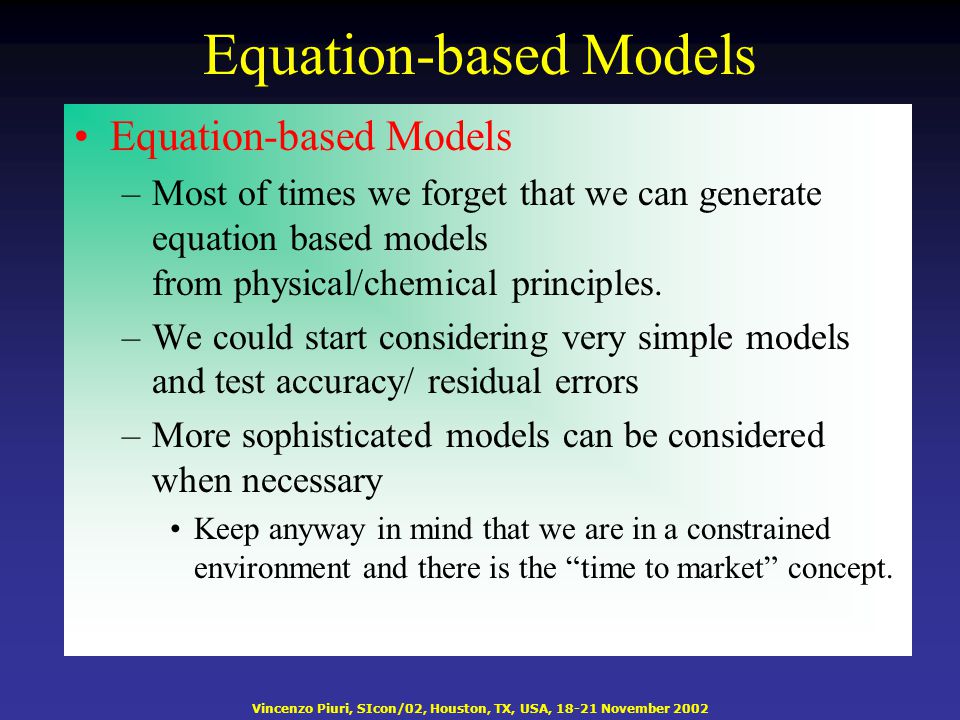 Equation-based Models

• Equation-based Models

– Most of times we forget that we can generate equation based models
from physical/chemical principles.

– We could start considering very simple models and test accuracy/ residual errors

– More sophisticated models can be considered when necessary

• Keep anyway in mind that we are in a constrained environment and there is the “time to market” concept.

Vincenzo Piuri, SIcon/02, Houston, TX, USA, 18-21 November 2002